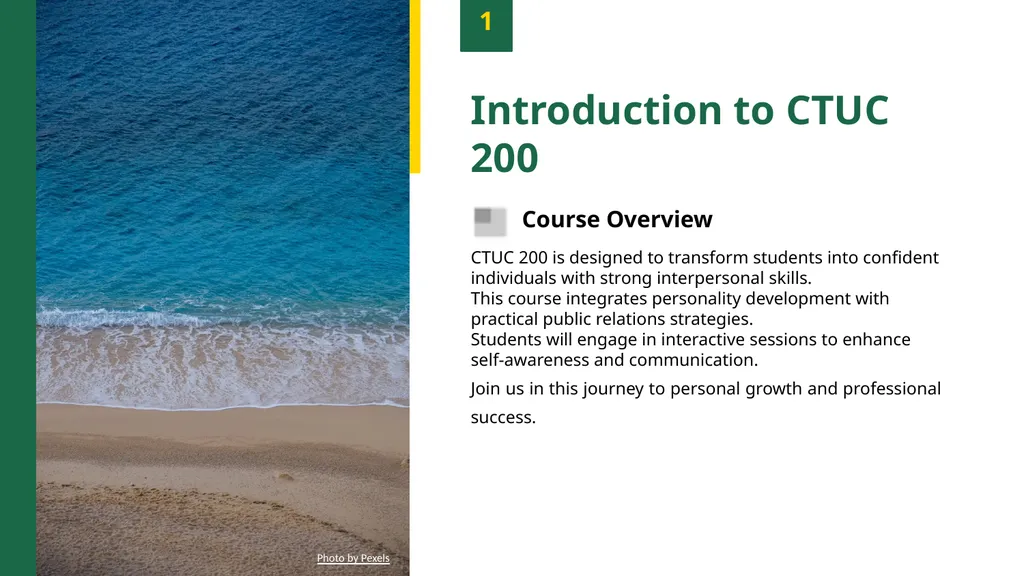 1

Introduction to CTUC 200

Course Overview

CTUC 200 is designed to transform students into confident individuals with strong interpersonal skills.
This course integrates personality development with practical public relations strategies.
Students will engage in interactive sessions to enhance self-awareness and communication.

Join us in this journey to personal growth and professional success.

Photo by Pexels